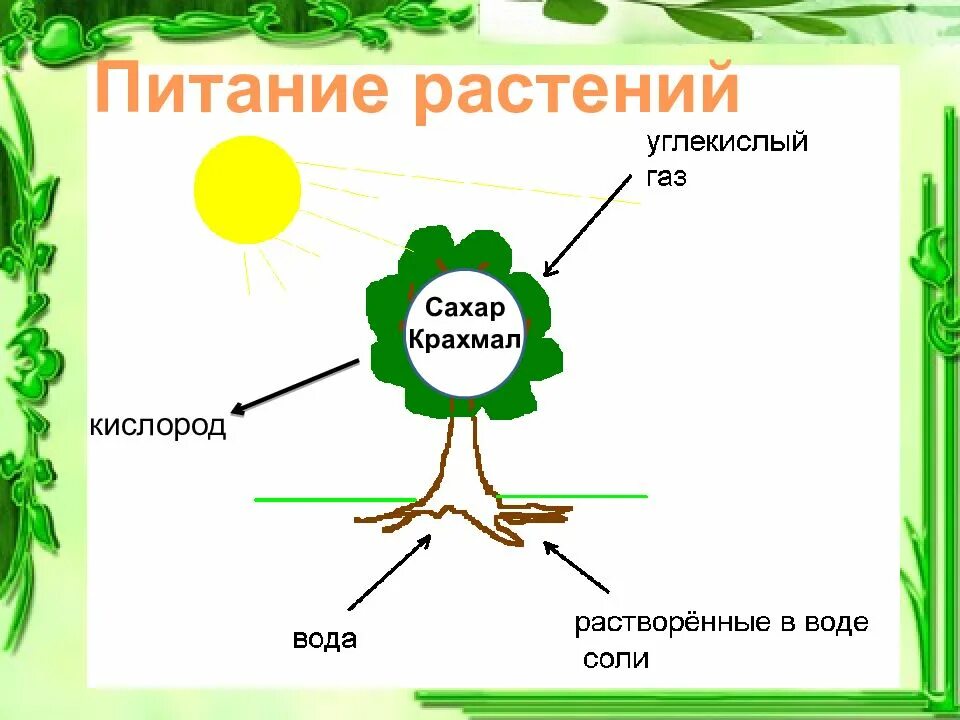 Питание растений

углекислый газ

Сахар
Крахмал

кислород

вода

растворённые в воде соли